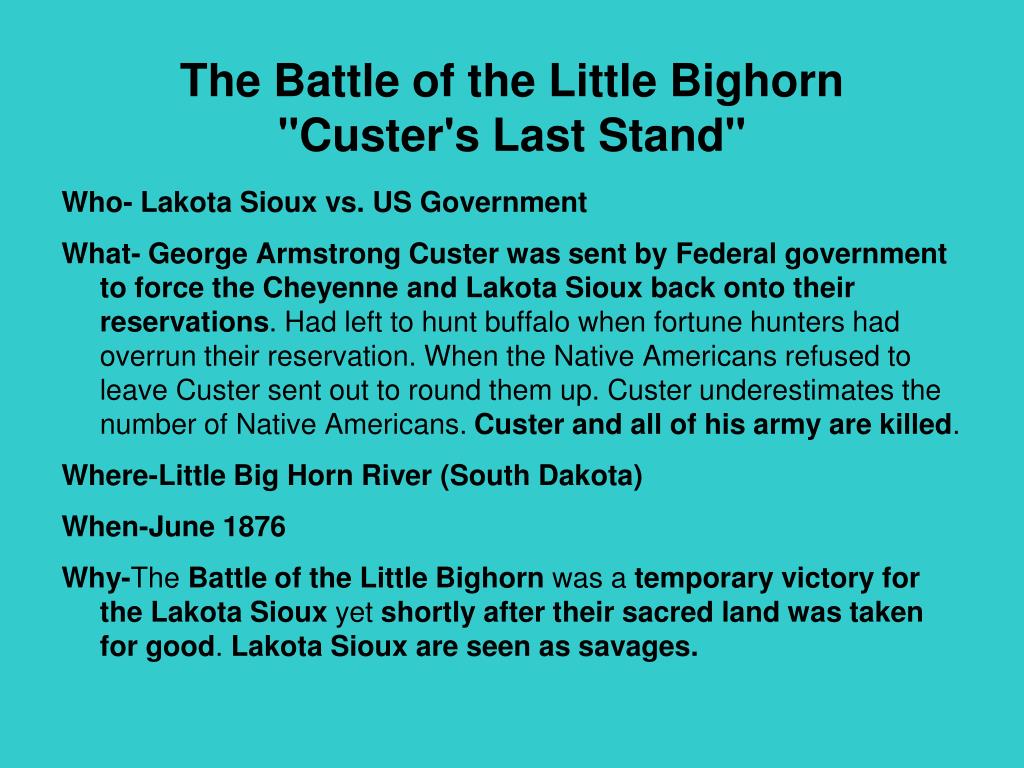 The Battle of the Little Bighorn
"Custer's Last Stand"

Who- Lakota Sioux vs. US Government

What- George Armstrong Custer was sent by Federal government to force the Cheyenne and Lakota Sioux back onto their reservations. Had left to hunt buffalo when fortune hunters had overrun their reservation. When the Native Americans refused to leave Custer sent out to round them up. Custer underestimates the number of Native Americans. Custer and all of his army are killed.

Where-Little Big Horn River (South Dakota)

When-June 1876

Why-The Battle of the Little Bighorn was a temporary victory for the Lakota Sioux yet shortly after their sacred land was taken for good. Lakota Sioux are seen as savages.